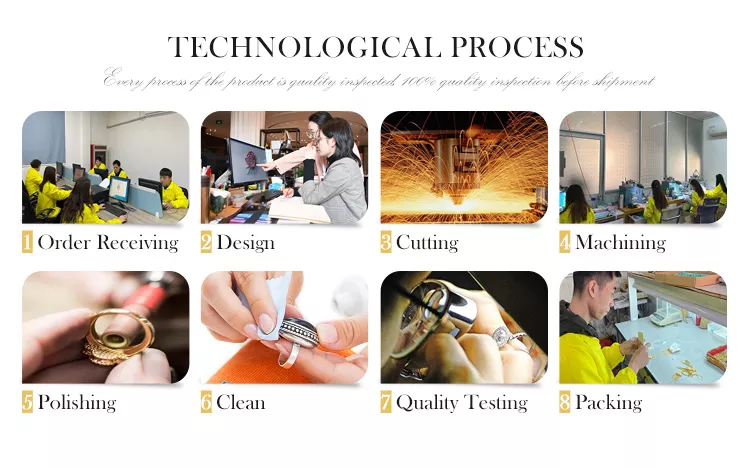 TECHNOLOGICAL PROCESS

Every process of the product is quality inspected, 100% quality inspection before shipment

1 Order Receiving

2 Design

3 Cutting

4 Machining

5 Polishing

6 Clean

7 Quality Testing

8 Packing